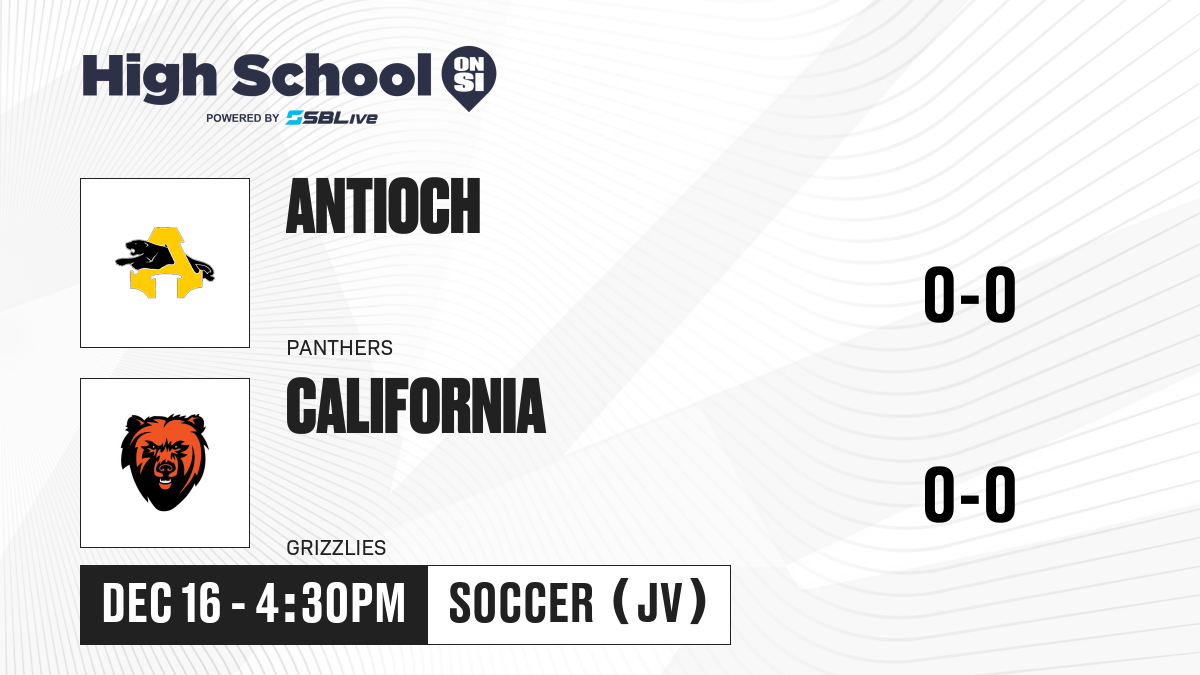 High School ON SI
POWERED BY SBLive

ANTIOCH
PANTHERS
0-0

CALIFORNIA
GRIZZLIES
0-0

DEC 16 - 4:30PM
SOCCER (JV)